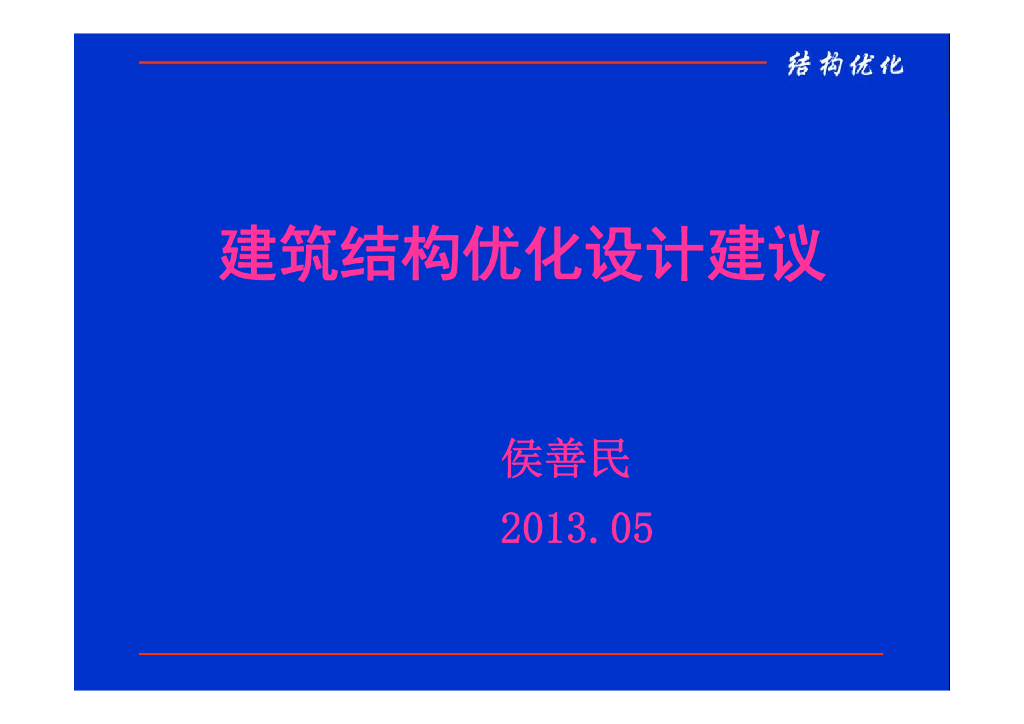 结构优化

建筑结构优化设计建议

侯善民

2013.05